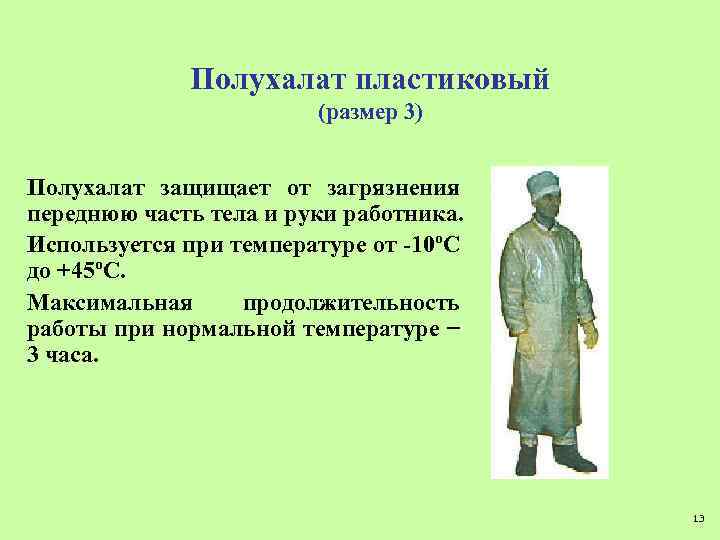 Полухалат пластиковый
(размер 3)

Полухалат защищает от загрязнения переднюю часть тела и руки работника.

Используется при температуре от -10ºС до +45ºС.

Максимальная продолжительность работы при нормальной температуре – 3 часа.

13